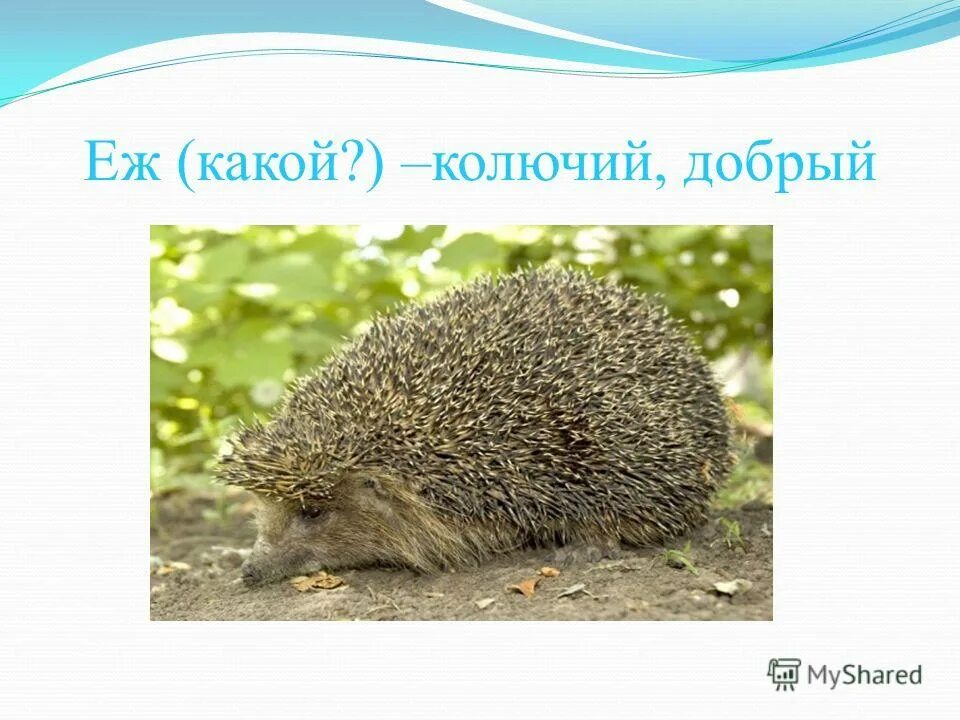 Еж (какой?) –колючий, добрый

MyShared